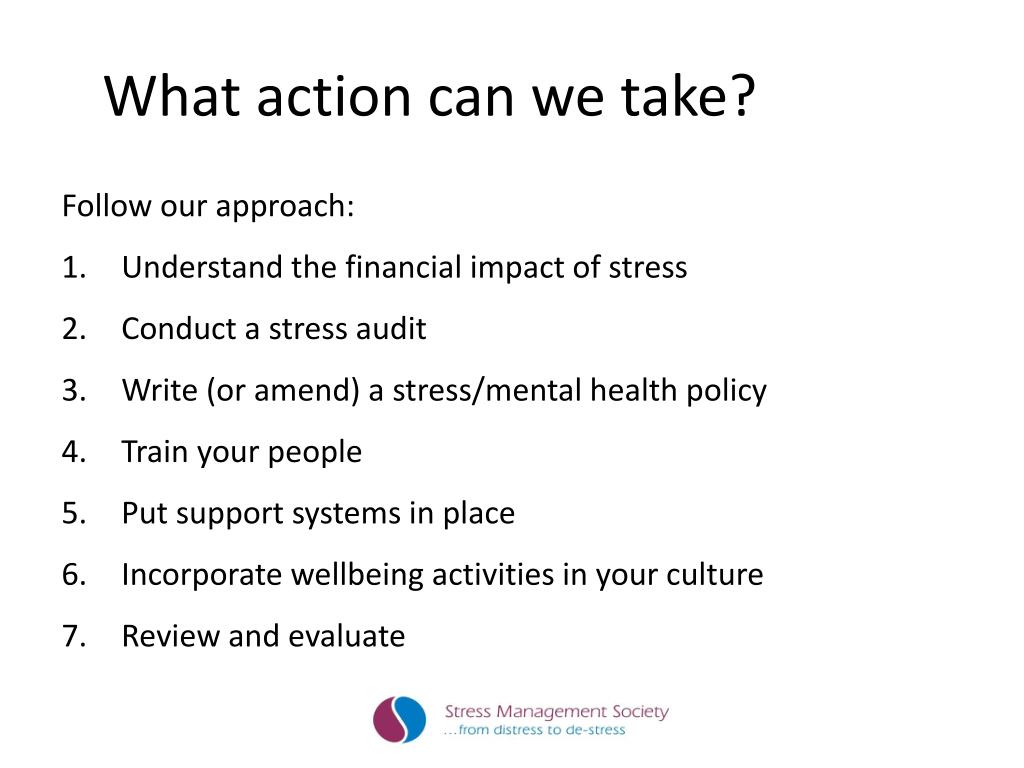 What action can we take?

Follow our approach:

1. Understand the financial impact of stress
2. Conduct a stress audit
3. Write (or amend) a stress/mental health policy
4. Train your people
5. Put support systems in place
6. Incorporate wellbeing activities in your culture
7. Review and evaluate

Stress Management Society
...from distress to de-stress